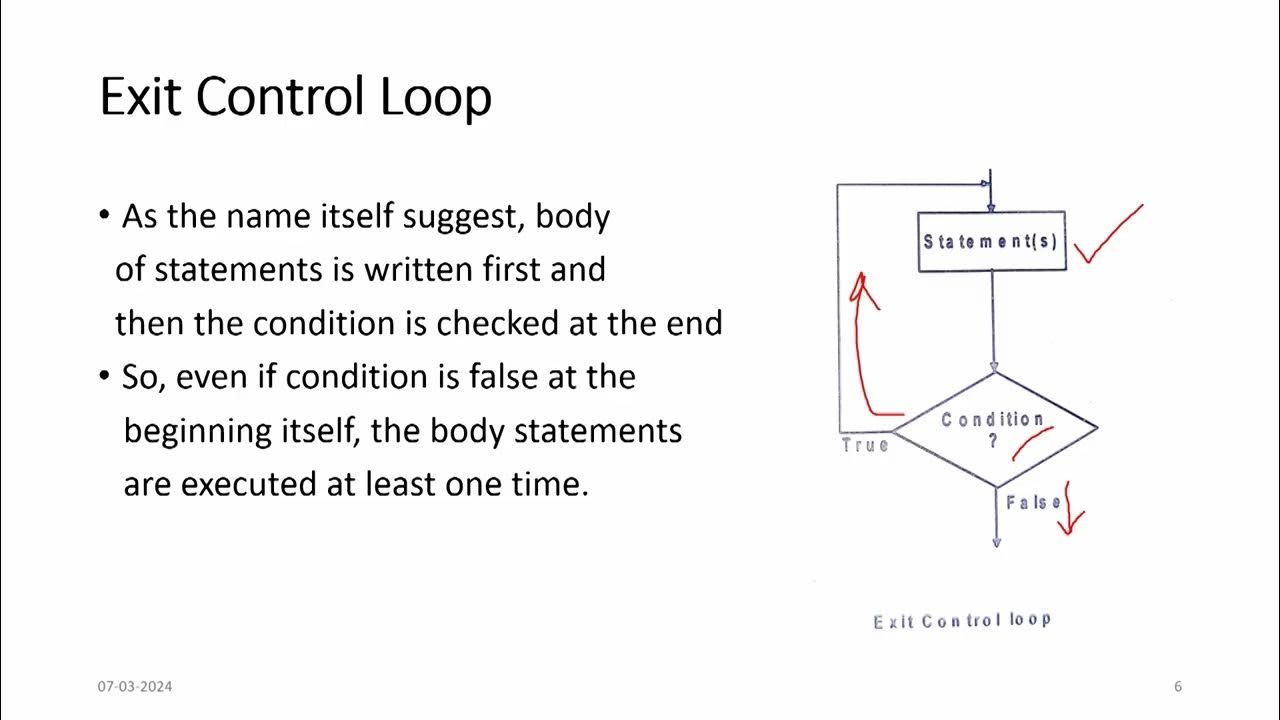 Exit Control Loop

• As the name itself suggest, body of statements is written first and then the condition is checked at the end
• So, even if condition is false at the beginning itself, the body statements are executed at least one time.

Statement(s)

Condition ?

True

False

Exit Control loop

07-03-2024

6